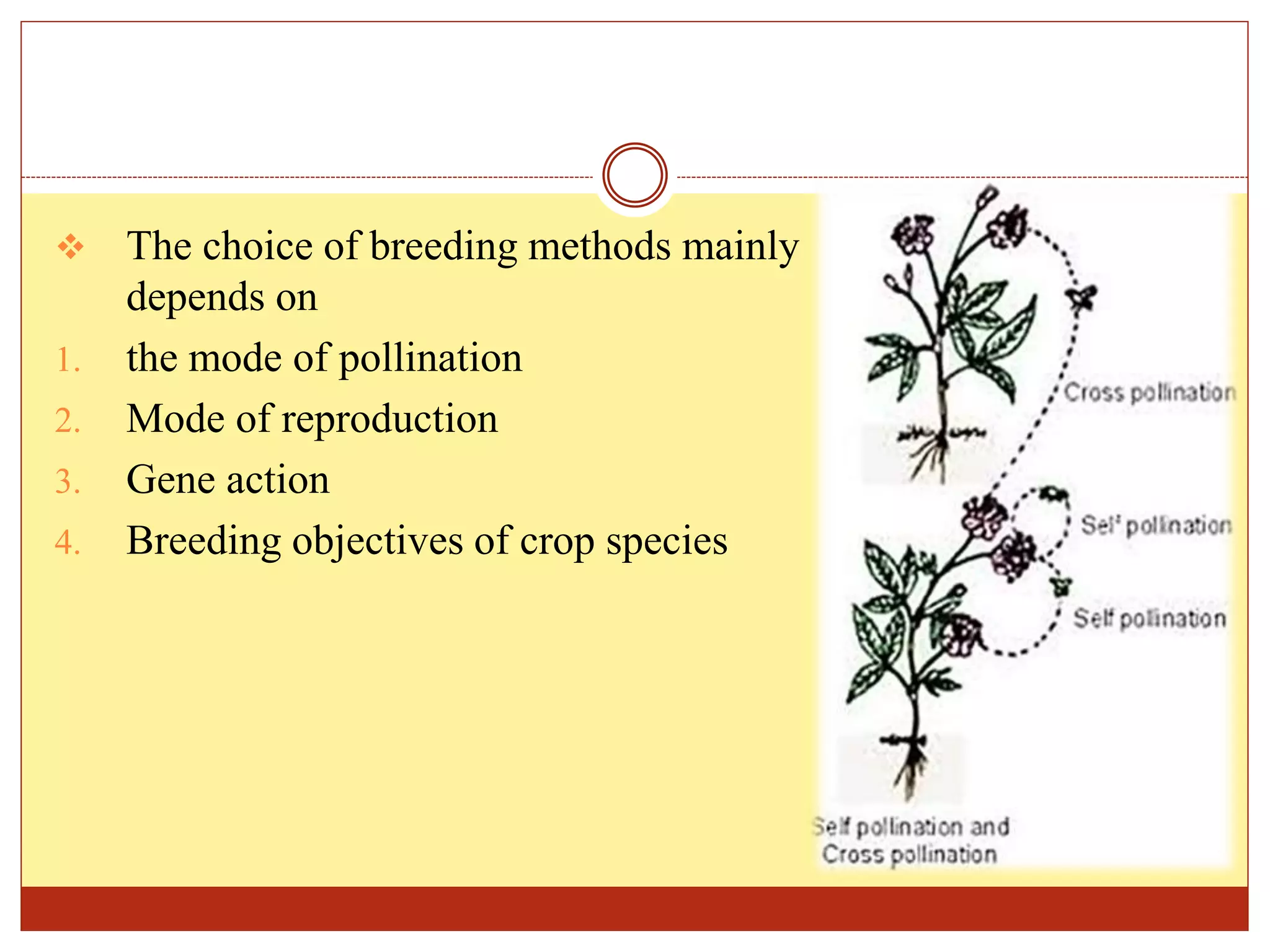 ❖ The choice of breeding methods mainly depends on

1. the mode of pollination
2. Mode of reproduction
3. Gene action
4. Breeding objectives of crop species

Cross pollination

Self pollination

Self pollination

Self pollination and Cross pollination